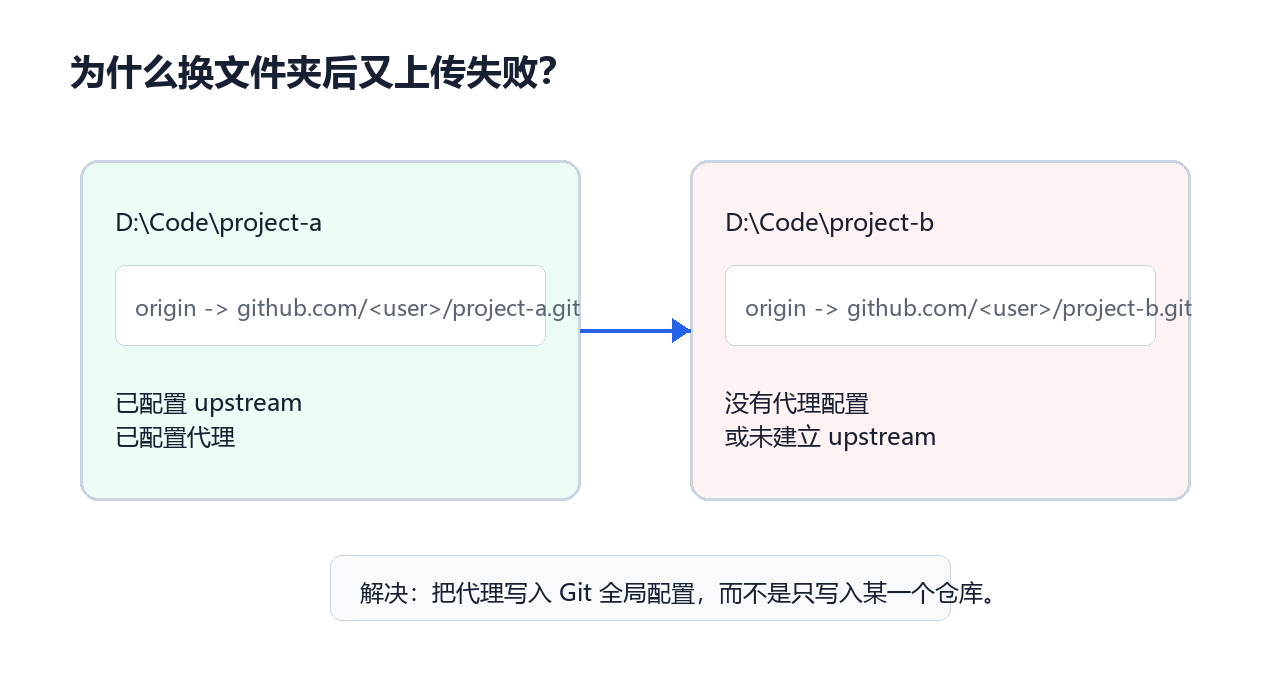 为什么换文件夹后又上传失败?

D:\Code\project-a

origin -> github.com/<user>/project-a.git

已配置 upstream
已配置代理

D:\Code\project-b

origin -> github.com/<user>/project-b.git

没有代理配置
或未建立 upstream

解决：把代理写入 Git 全局配置，而不是只写入某一个仓库。